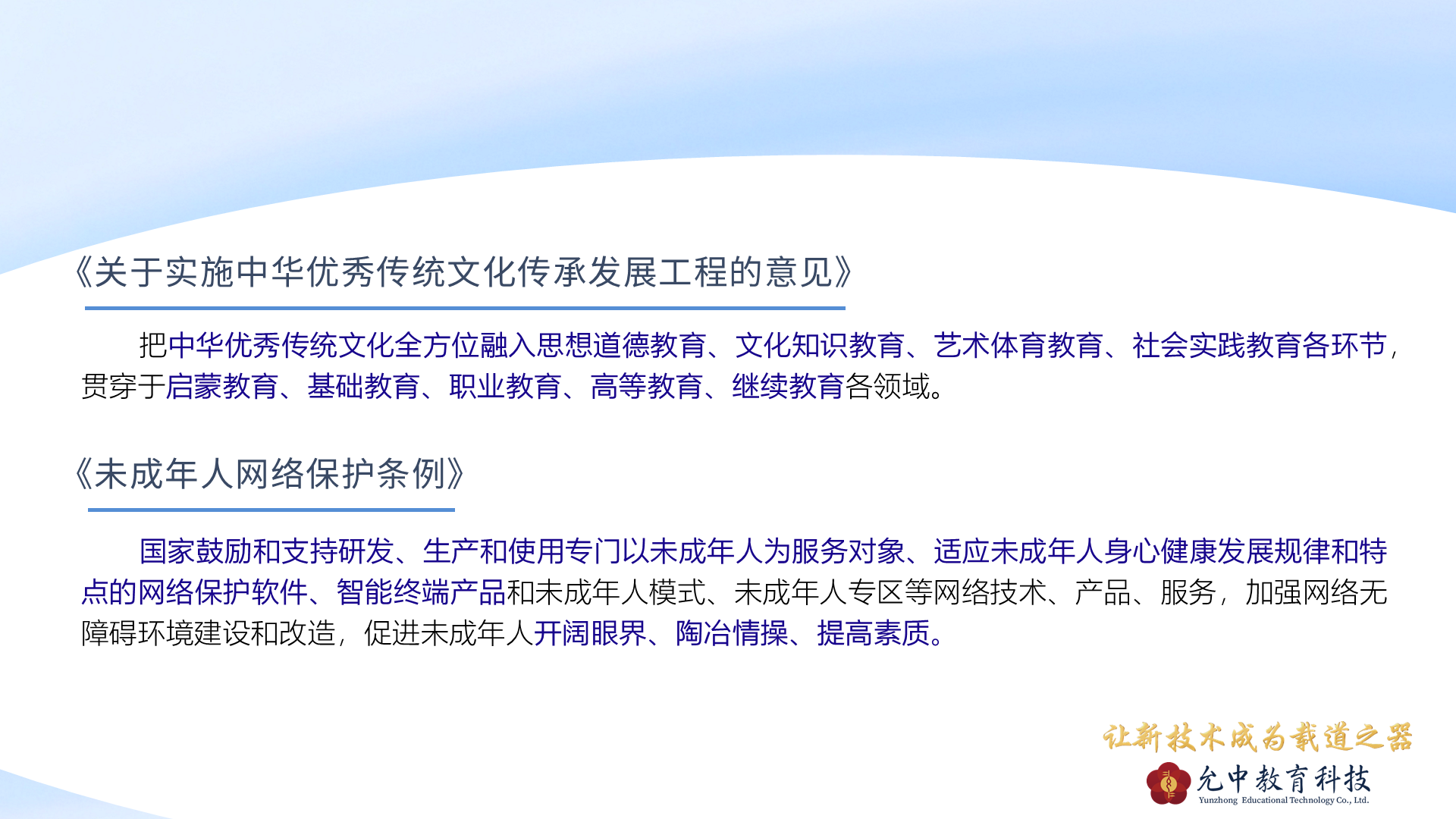 《关于实施中华优秀传统文化传承发展工程的意见》

把中华优秀传统文化全方位融入思想道德教育、文化知识教育、艺术体育教育、社会实践教育各环节，贯穿于启蒙教育、基础教育、职业教育、高等教育、继续教育各领域。

《未成年人网络保护条例》

国家鼓励和支持研发、生产和使用专门以未成年人为服务对象、适应未成年人身心健康发展规律和特点的网络保护软件、智能终端产品和未成年人模式、未成年人专区等网络技术、产品、服务，加强网络无障碍环境建设和改造，促进未成年人开阔眼界、陶冶情操、提高素质。

让新技术成为载道之器

允中教育科技
Yunzhong Educational Technology Co., Ltd.